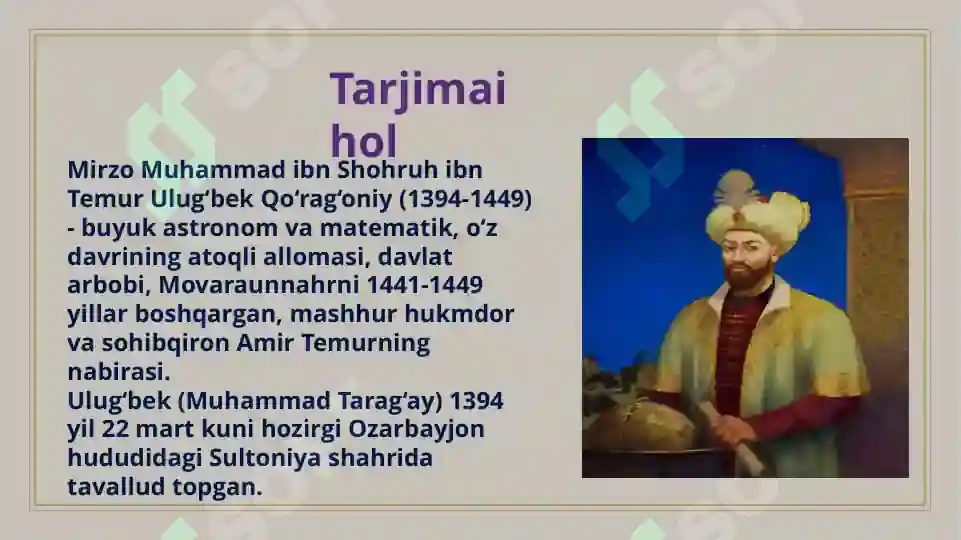 Tarjimai hol

Mirzo Muhammad ibn Shohruh ibn Temur Ulug‘bek Qo‘rag‘oniy (1394-1449) - buyuk astronom va matematik, o‘z davrining atoqli allomasi, davlat arbobi, Movaraunnahrni 1441-1449 yillar boshqargan, mashhur hukmdor va sohibqiron Amir Temurning nabirasi.
Ulug‘bek (Muhammad Tarag‘ay) 1394 yil 22 mart kuni hozirgi Ozarbayjon hududidagi Sultoniya shahrida tavallud topgan.